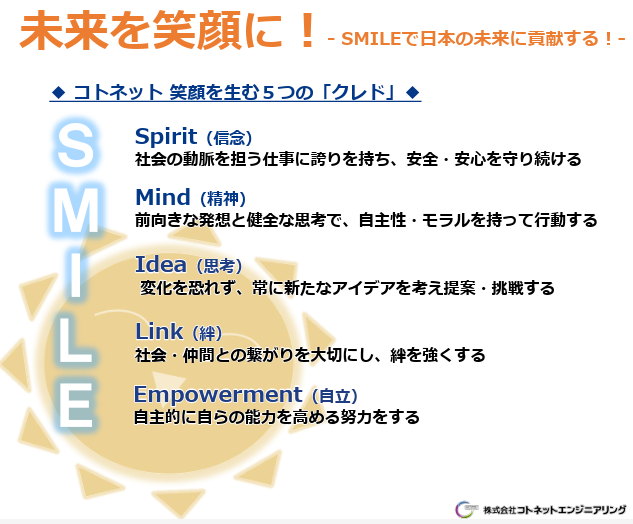 未来を笑顔に！ - SMILEで日本の未来に貢献する！-

◆ コトネット 笑顔を生む５つの「クレド」◆

S
M
I
L
E

Spirit（信念）
社会の動脈を担う仕事に誇りを持ち、安全・安心を守り続ける

Mind（精神）
前向きな発想と健全な思考で、自主性・モラルを持って行動する

Idea（思考）
変化を恐れず、常に新たなアイデアを考え提案・挑戦する

Link（絆）
社会・仲間との繋がりを大切にし、絆を強くする

Empowerment（自立）
自主的に自らの能力を高める努力をする

株式会社コトネットエンジニアリング